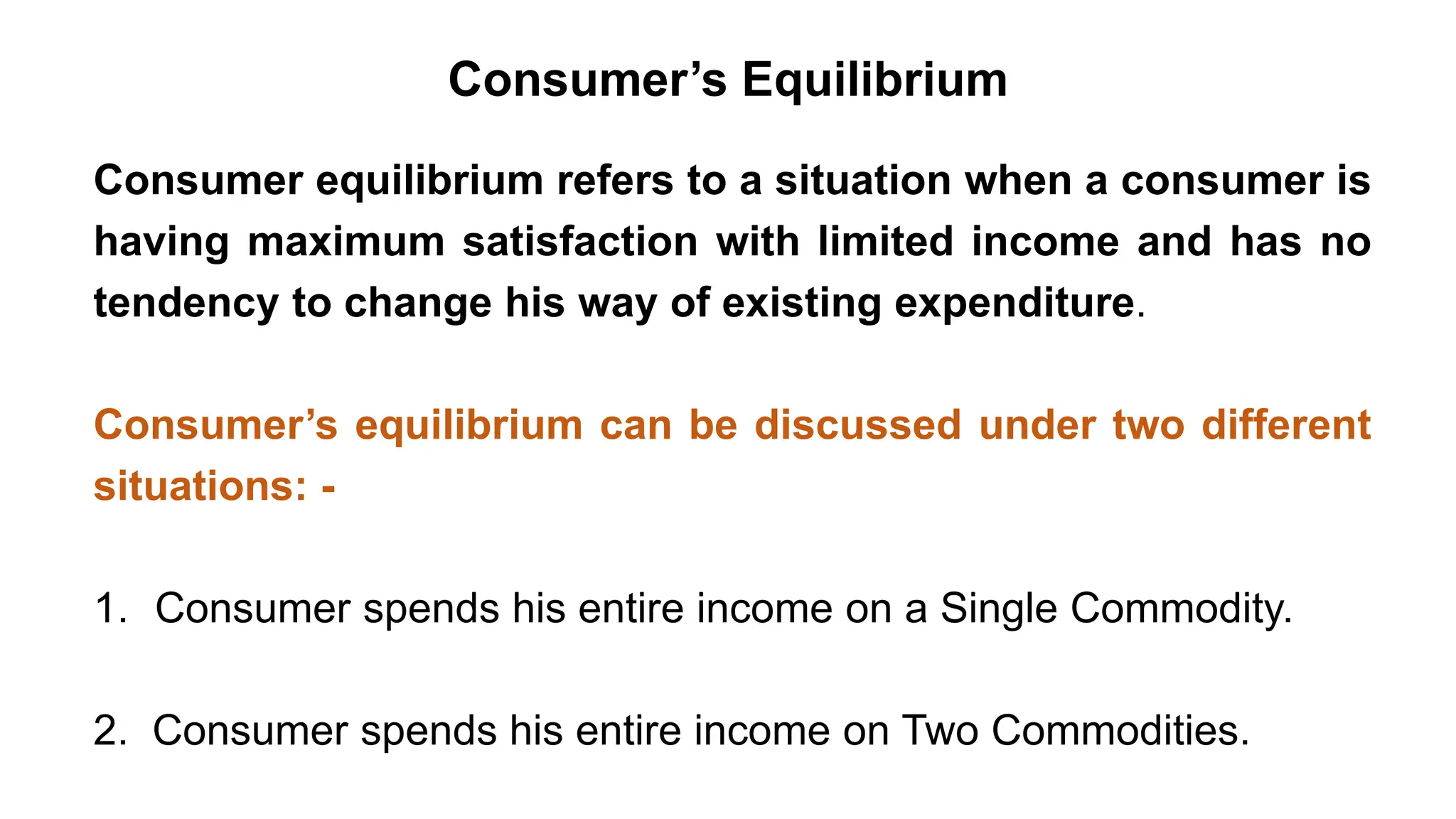 Consumer’s Equilibrium

Consumer equilibrium refers to a situation when a consumer is having maximum satisfaction with limited income and has no tendency to change his way of existing expenditure.

Consumer’s equilibrium can be discussed under two different situations: -

1. Consumer spends his entire income on a Single Commodity.

2. Consumer spends his entire income on Two Commodities.